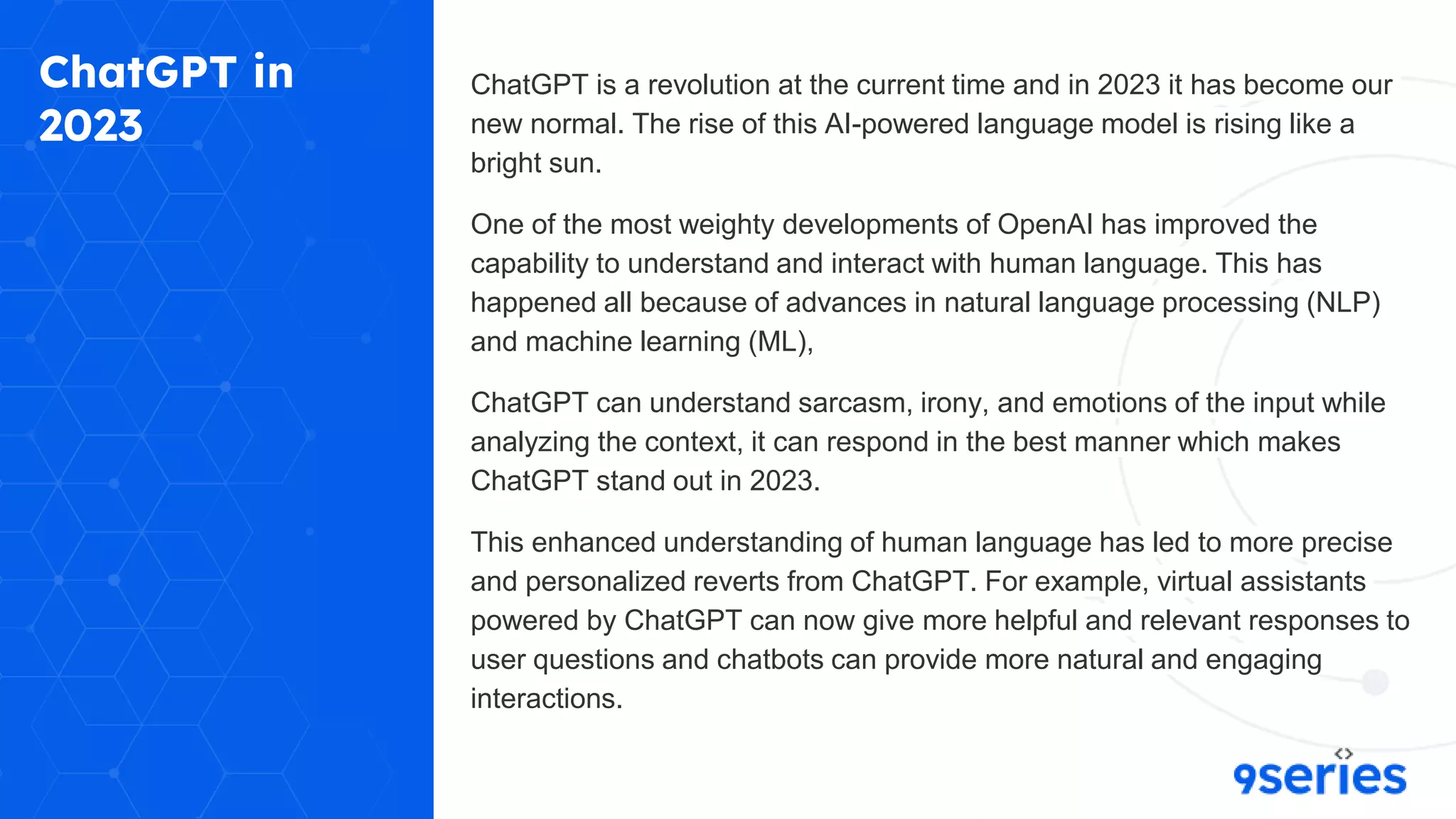 ChatGPT in 2023

ChatGPT is a revolution at the current time and in 2023 it has become our new normal. The rise of this AI-powered language model is rising like a bright sun.

One of the most weighty developments of OpenAI has improved the capability to understand and interact with human language. This has happened all because of advances in natural language processing (NLP) and machine learning (ML),

ChatGPT can understand sarcasm, irony, and emotions of the input while analyzing the context, it can respond in the best manner which makes ChatGPT stand out in 2023.

This enhanced understanding of human language has led to more precise and personalized reverts from ChatGPT. For example, virtual assistants powered by ChatGPT can now give more helpful and relevant responses to user questions and chatbots can provide more natural and engaging interactions.

9series